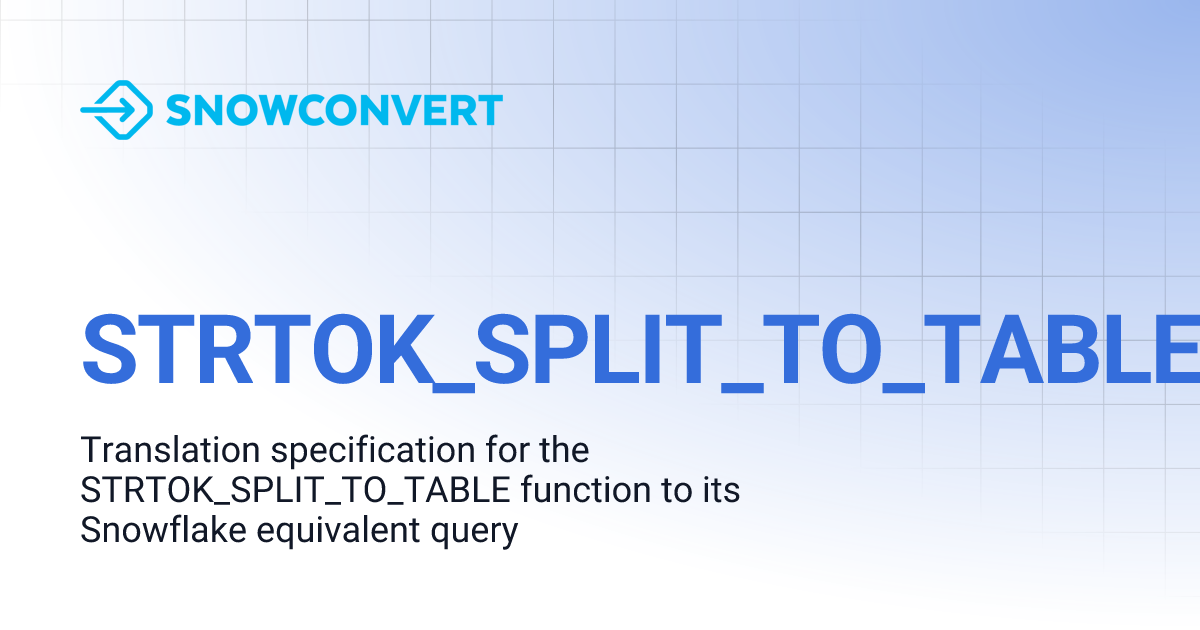 SNOWCONVERT

STRTOK_SPLIT_TO_TABLE

Translation specification for the STRTOK_SPLIT_TO_TABLE function to its Snowflake equivalent query